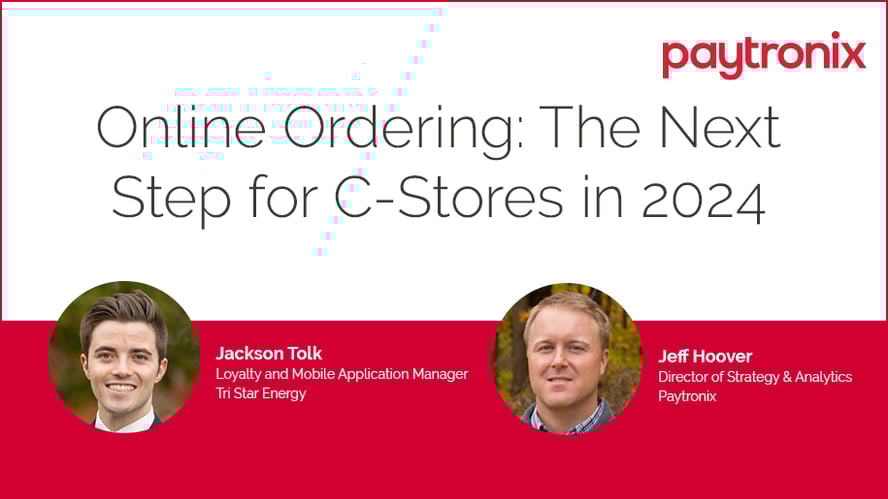 paytronix

Online Ordering: The Next Step for C-Stores in 2024

Jackson Tolk
Loyalty and Mobile Application Manager
Tri Star Energy

Jeff Hoover
Director of Strategy & Analytics
Paytronix